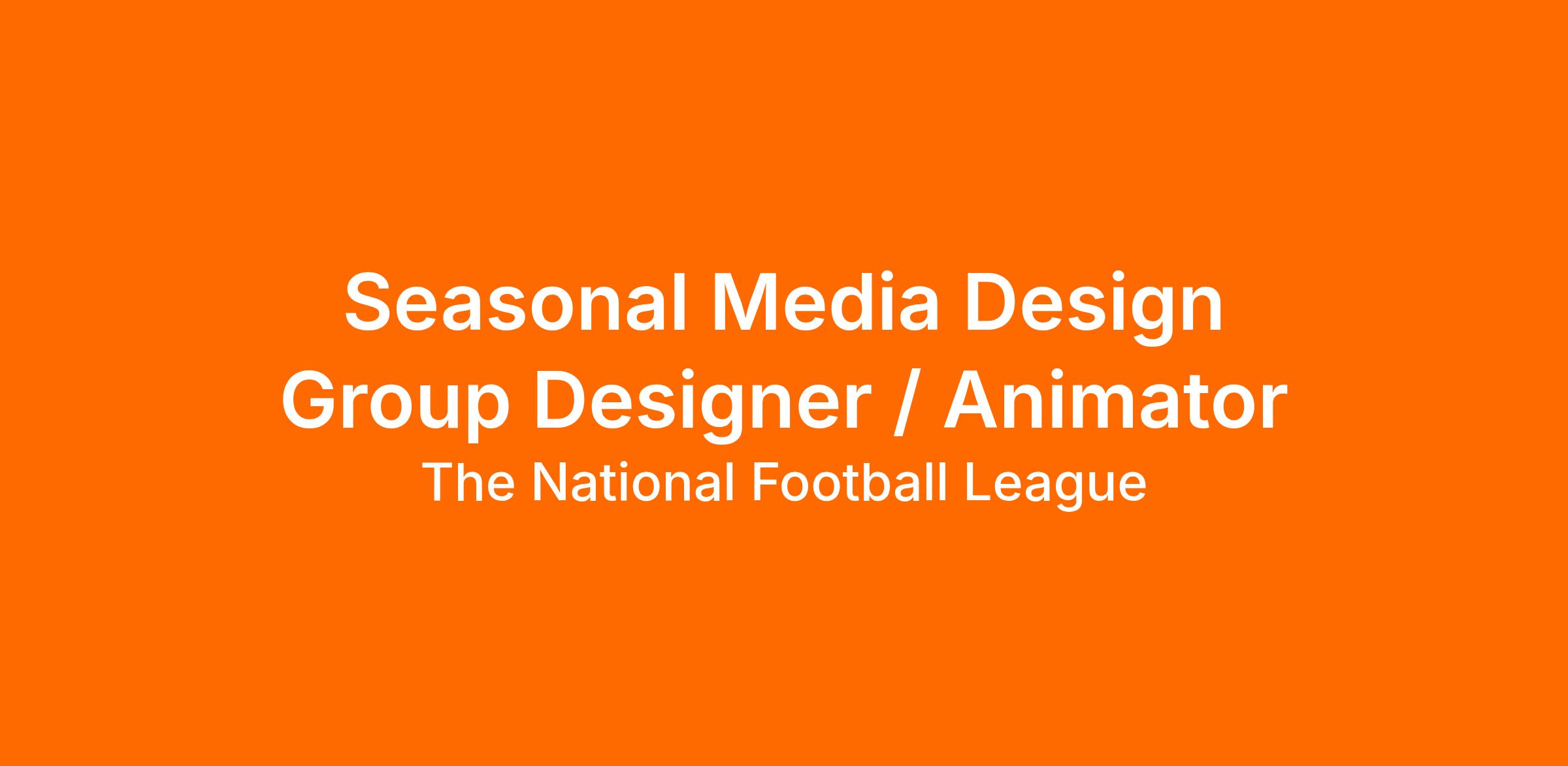 Seasonal Media Design
Group Designer / Animator
The National Football League